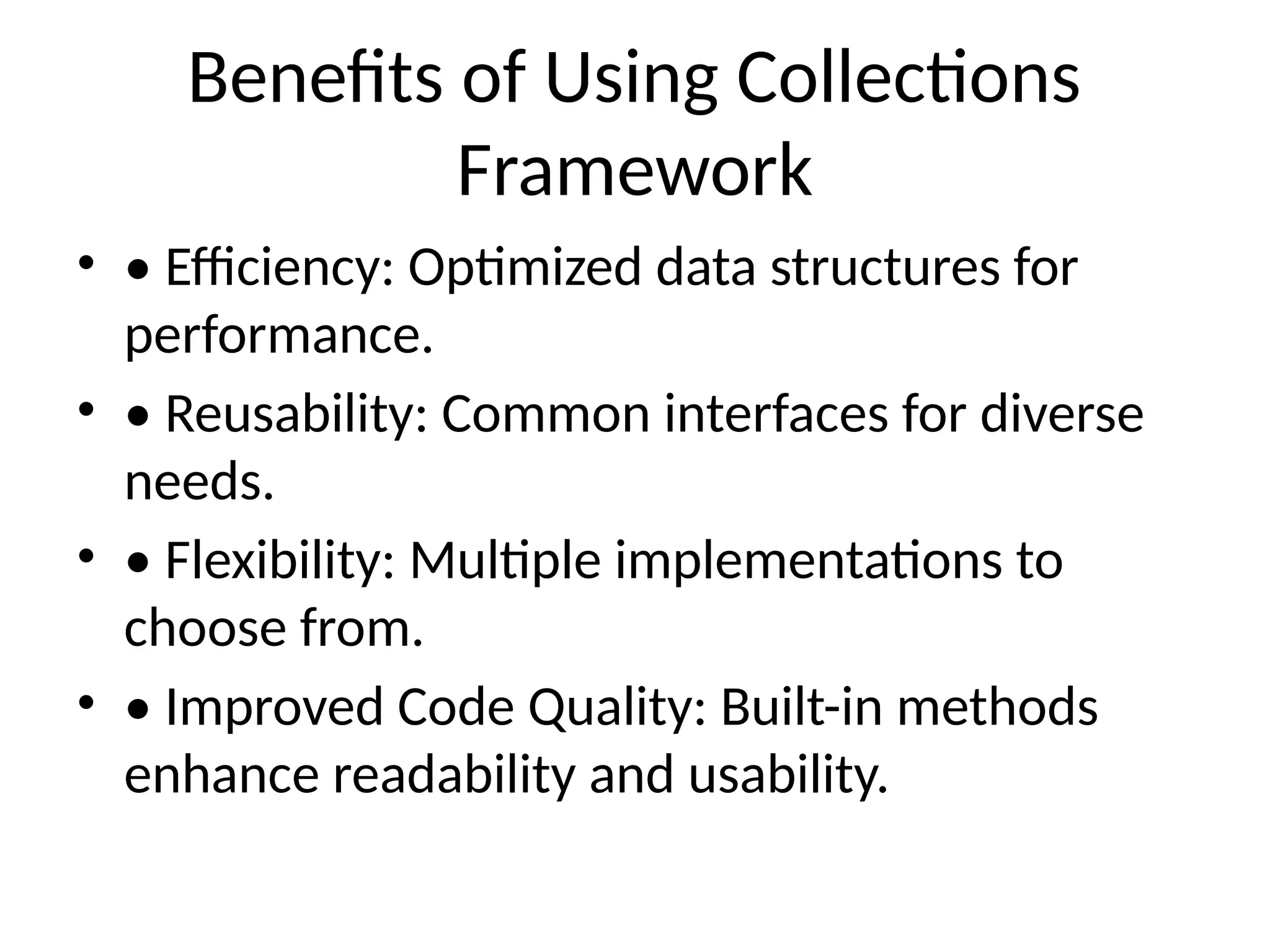 Benefits of Using Collections Framework

• • Efficiency: Optimized data structures for performance.
• • Reusability: Common interfaces for diverse needs.
• • Flexibility: Multiple implementations to choose from.
• • Improved Code Quality: Built-in methods enhance readability and usability.